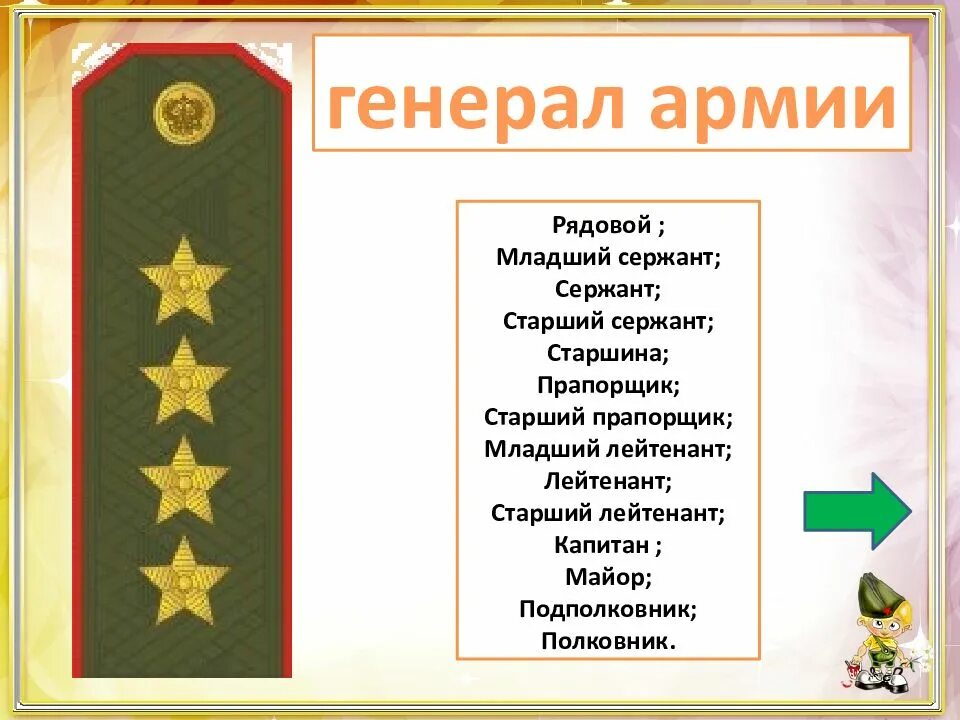 генерал армии

Рядовой ;
Младший сержант;
Сержант;
Старший сержант;
Старшина;
Прапорщик;
Старший прапорщик;
Младший лейтенант;
Лейтенант;
Старший лейтенант;
Капитан ;
Майор;
Подполковник;
Полковник.